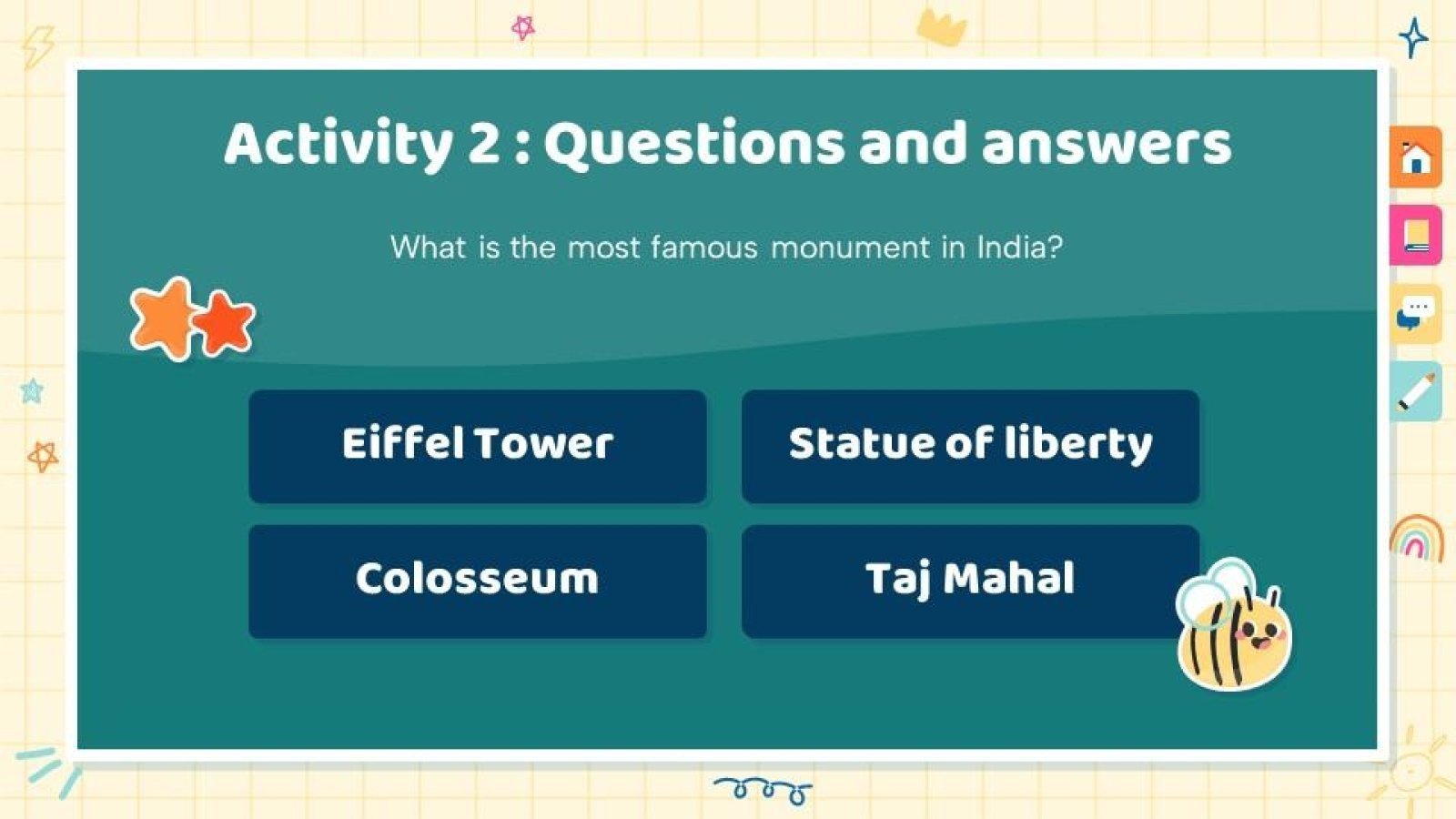 Activity 2 : Questions and answers

What is the most famous monument in India?

Eiffel Tower

Statue of liberty

Colosseum

Taj Mahal